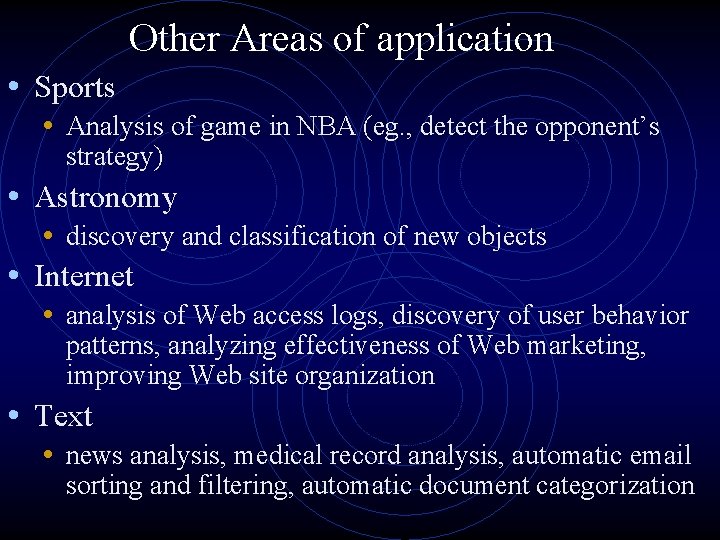 Other Areas of application

• Sports
  • Analysis of game in NBA (eg., detect the opponent's strategy)
• Astronomy
  • discovery and classification of new objects
• Internet
  • analysis of Web access logs, discovery of user behavior patterns, analyzing effectiveness of Web marketing, improving Web site organization
• Text
  • news analysis, medical record analysis, automatic email sorting and filtering, automatic document categorization